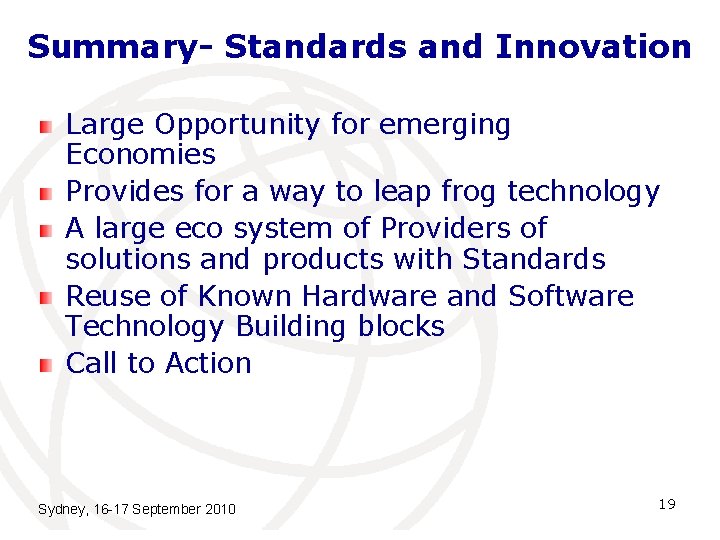 Summary- Standards and Innovation

Large Opportunity for emerging Economies

Provides for a way to leap frog technology

A large eco system of Providers of solutions and products with Standards

Reuse of Known Hardware and Software Technology Building blocks

Call to Action

Sydney, 16-17 September 2010

19